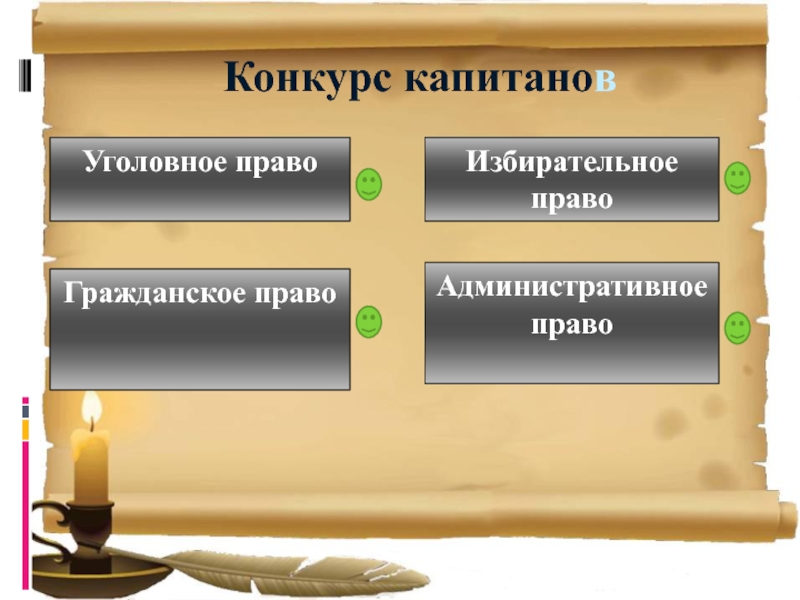 Конкурс капитанов

Уголовное право

Избирательное право

Гражданское право

Административное право